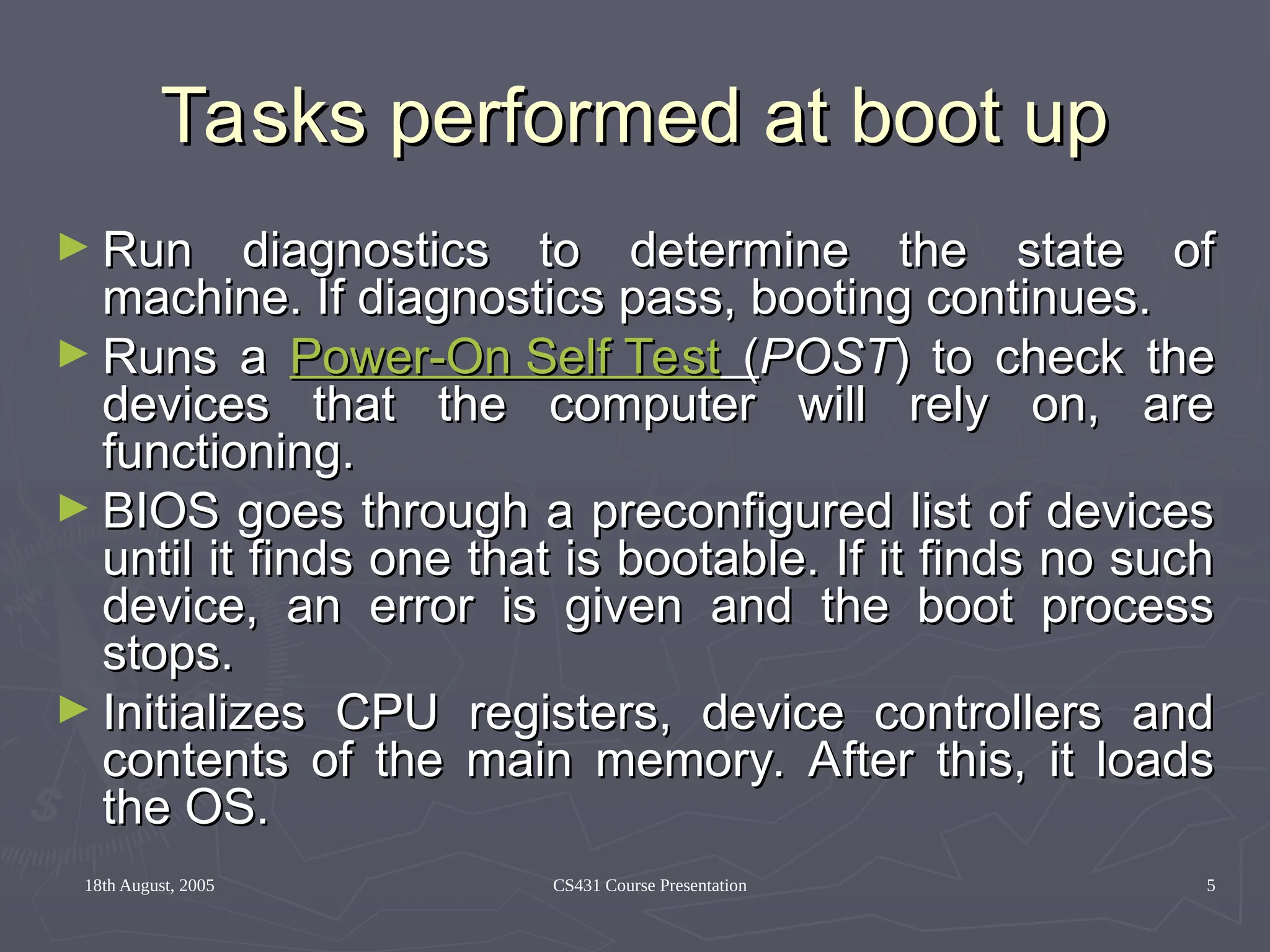 Tasks performed at boot up

► Run diagnostics to determine the state of machine. If diagnostics pass, booting continues.
► Runs a Power-On Self Test (POST) to check the devices that the computer will rely on, are functioning.
► BIOS goes through a preconfigured list of devices until it finds one that is bootable. If it finds no such device, an error is given and the boot process stops.
► Initializes CPU registers, device controllers and contents of the main memory. After this, it loads the OS.

18th August, 2005

CS431 Course Presentation

5